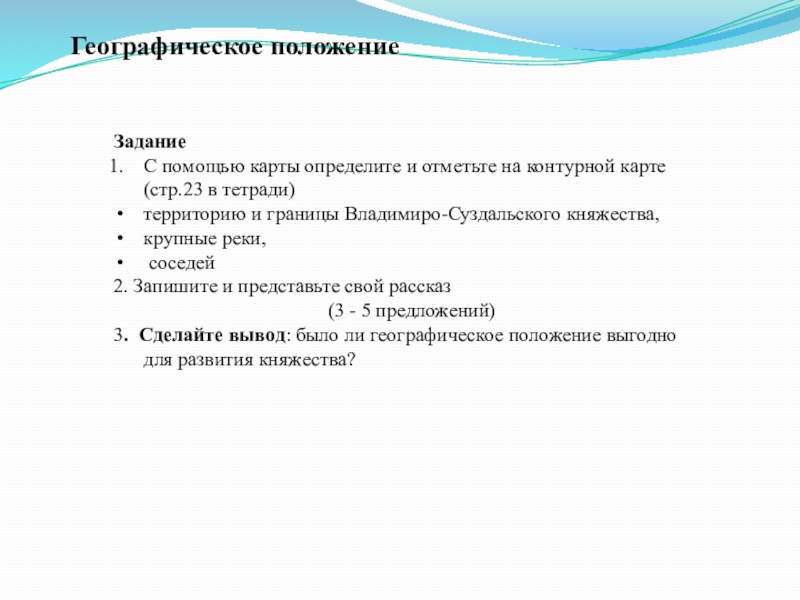 Географическое положение

Задание
1. С помощью карты определите и отметьте на контурной карте (стр.23 в тетради)
• территорию и границы Владимиро-Суздальского княжества,
• крупные реки,
• соседей
2. Запишите и представьте свой рассказ
(3 - 5 предложений)
3. Сделайте вывод: было ли географическое положение выгодно для развития княжества?